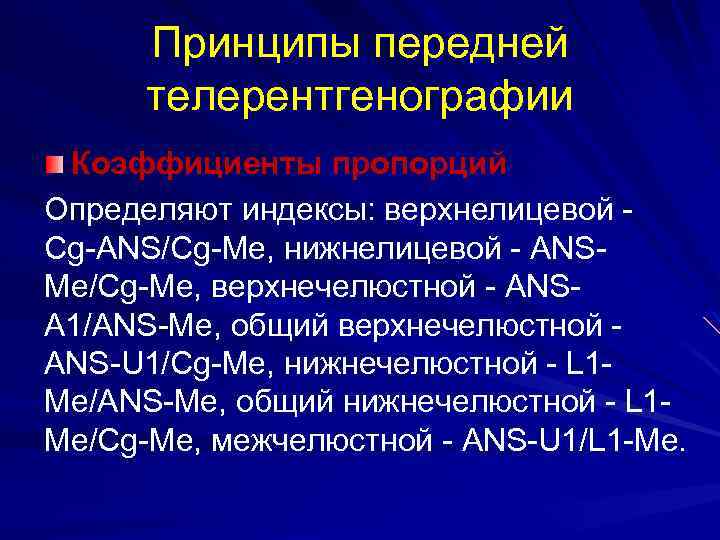 Принципы передней телерентгенографии

Коэффициенты пропорций

Определяют индексы: верхнелицевой - Cg-ANS/Cg-Me, нижнелицевой - ANS-Me/Cg-Me, верхнечелюстной - ANS-A1/ANS-Me, общий верхнечелюстной - ANS-U1/Cg-Me, нижнечелюстной - L1-Me/ANS-Me, общий нижнечелюстной - L1-Me/Cg-Me, межчелюстной - ANS-U1/L1-Me.